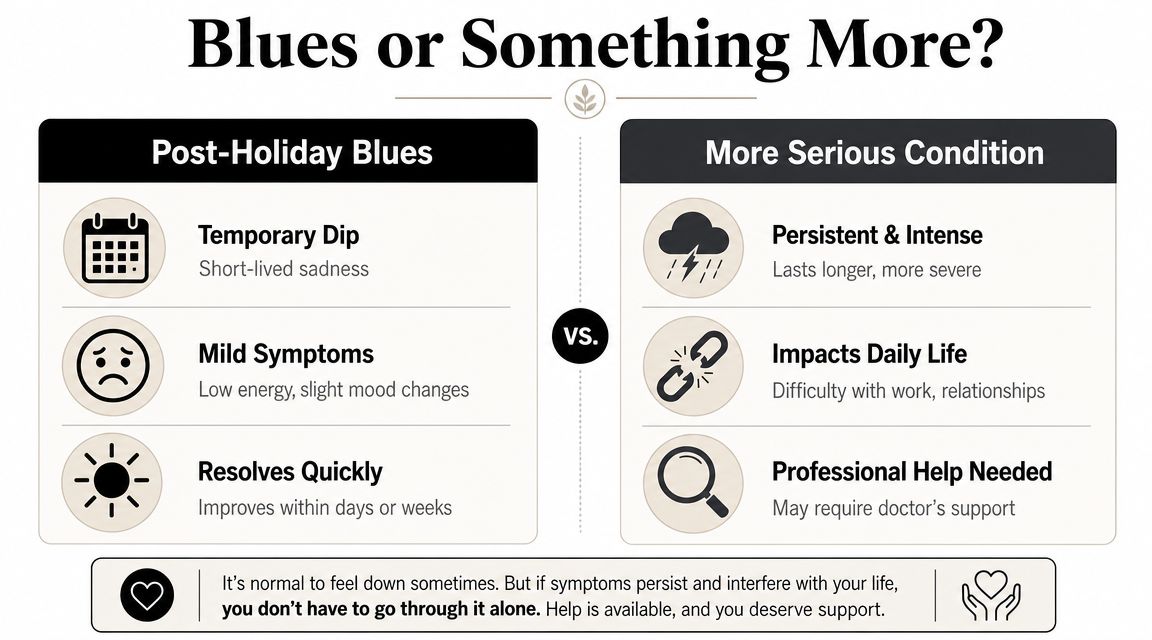 Blues or Something More?

Post-Holiday Blues

Temporary Dip
Short-lived sadness

Mild Symptoms
Low energy, slight mood changes

Resolves Quickly
Improves within days or weeks

VS.

More Serious Condition

Persistent & Intense
Lasts longer, more severe

Impacts Daily Life
Difficulty with work, relationships

Professional Help Needed
May require doctor's support

It's normal to feel down sometimes. But if symptoms persist and interfere with your life, you don't have to go through it alone. Help is available, and you deserve support.